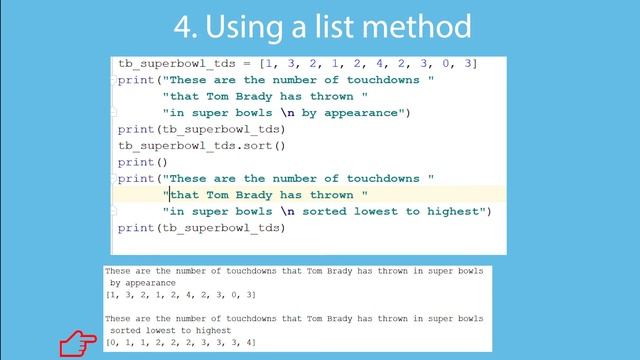 4. Using a list method

tb_superbowl_tds = [1, 3, 2, 1, 2, 4, 2, 3, 0, 3]
print("These are the number of touchdowns "
      "that Tom Brady has thrown "
      "in super bowls \n by appearance")
print(tb_superbowl_tds)
tb_superbowl_tds.sort()
print()
print("These are the number of touchdowns "
      "that Tom Brady has thrown "
      "in super bowls \n sorted lowest to highest")
print(tb_superbowl_tds)

These are the number of touchdowns that Tom Brady has thrown in super bowls
 by appearance
[1, 3, 2, 1, 2, 4, 2, 3, 0, 3]

These are the number of touchdowns that Tom Brady has thrown in super bowls
 sorted lowest to highest
[0, 1, 1, 2, 2, 2, 3, 3, 3, 4]